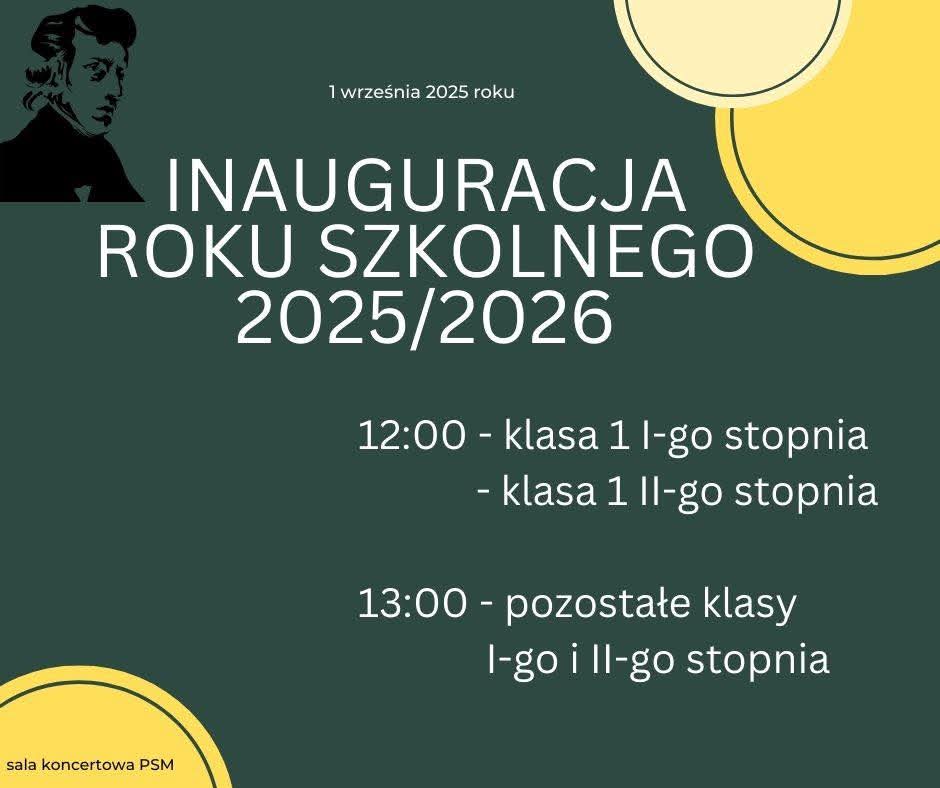 1 września 2025 roku

INAUGURACJA ROKU SZKOLNEGO 2025/2026

12:00 - klasa 1 I-go stopnia
- klasa 1 II-go stopnia

13:00 - pozostałe klasy
I-go i II-go stopnia

sala koncertowa PSM